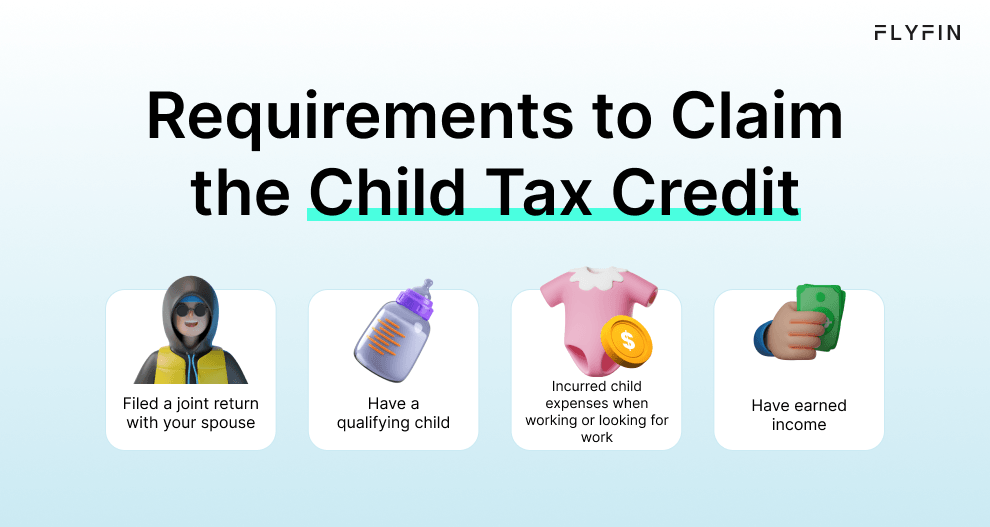 FLYFIN

Requirements to Claim the Child Tax Credit

Filed a joint return with your spouse

Have a qualifying child

Incurred child expenses when working or looking for work

Have earned income